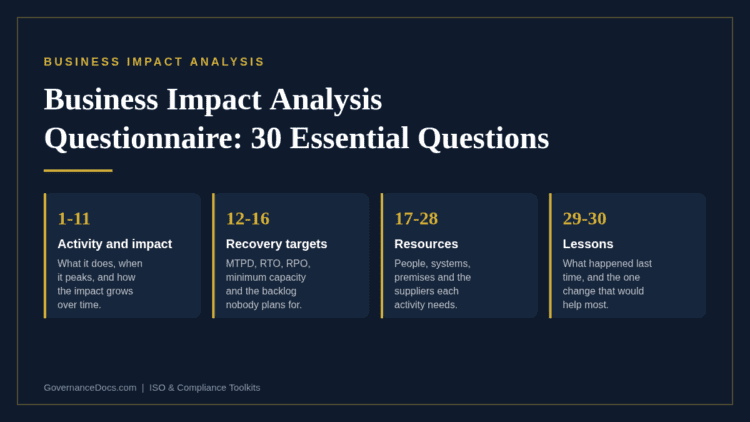 BUSINESS IMPACT ANALYSIS

Business Impact Analysis Questionnaire: 30 Essential Questions

1-11
Activity and impact
What it does, when it peaks, and how the impact grows over time.

12-16
Recovery targets
MTPD, RTO, RPO, minimum capacity and the backlog nobody plans for.

17-28
Resources
People, systems, premises and the suppliers each activity needs.

29-30
Lessons
What happened last time, and the one change that would help most.

GovernanceDocs.com | ISO & Compliance Toolkits